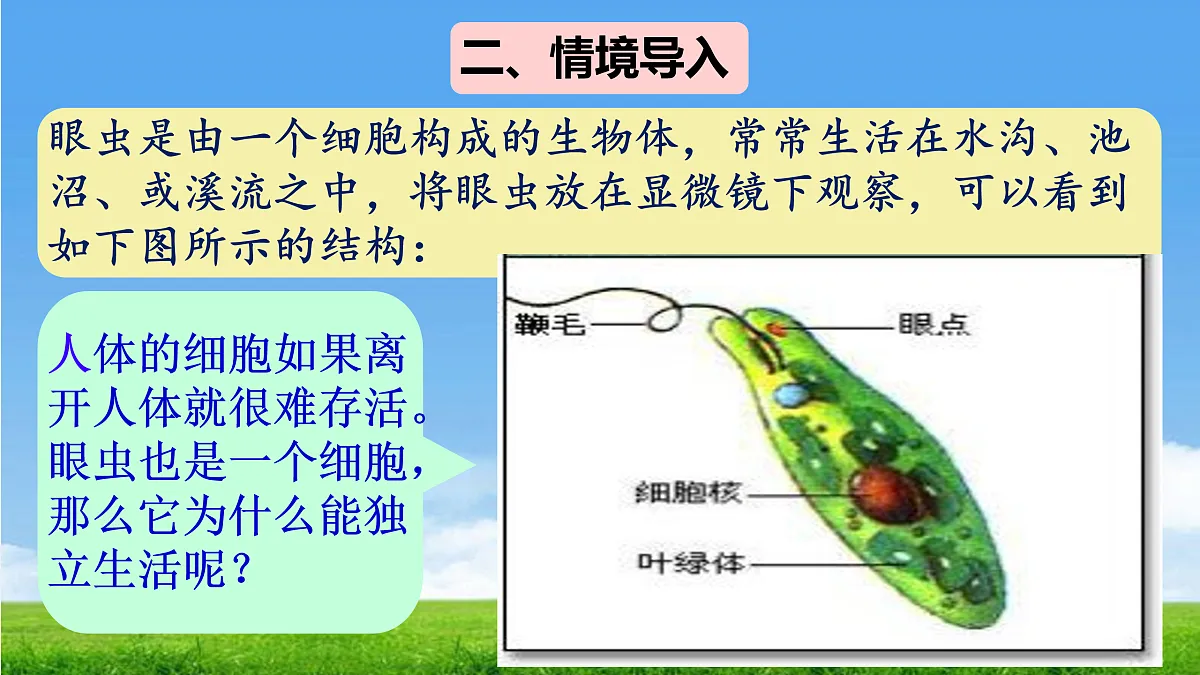 二、情境导入

眼虫是由一个细胞构成的生物体，常常生活在水沟、池沼、或溪流之中，将眼虫放在显微镜下观察，可以看到如下图所示的结构：

人体的细胞如果离开人体就很难存活。眼虫也是一个细胞，那么它为什么能独立生活呢？

鞭毛
眼点
细胞核
叶绿体